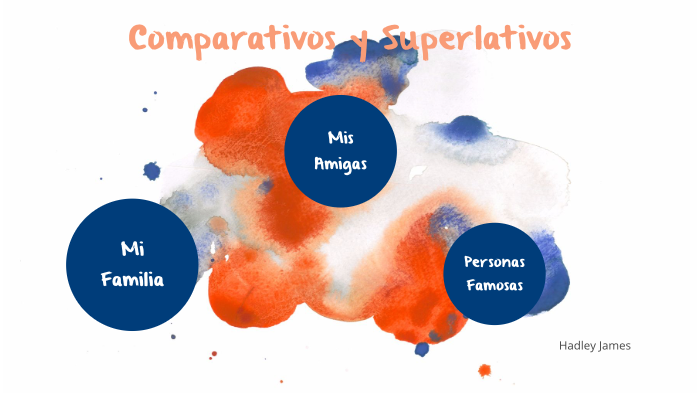 Comparativos y Superlativos

Mis Amigas

Mi Familia

Personas Famosas

Hadley James